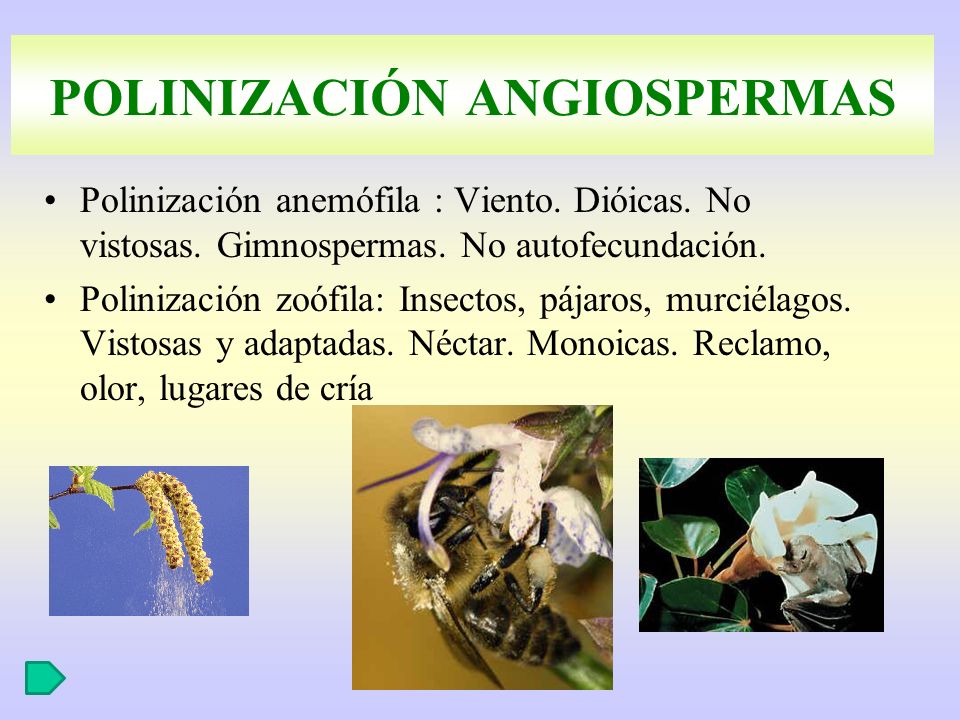 POLINIZACIÓN ANGIOSPERMAS

• Polinización anemófila : Viento. Dióicas. No vistosas. Gimnospermas. No autofecundación.

• Polinización zoófila: Insectos, pájaros, murciélagos. Vistosas y adaptadas. Néctar. Monoicas. Reclamo, olor, lugares de cría